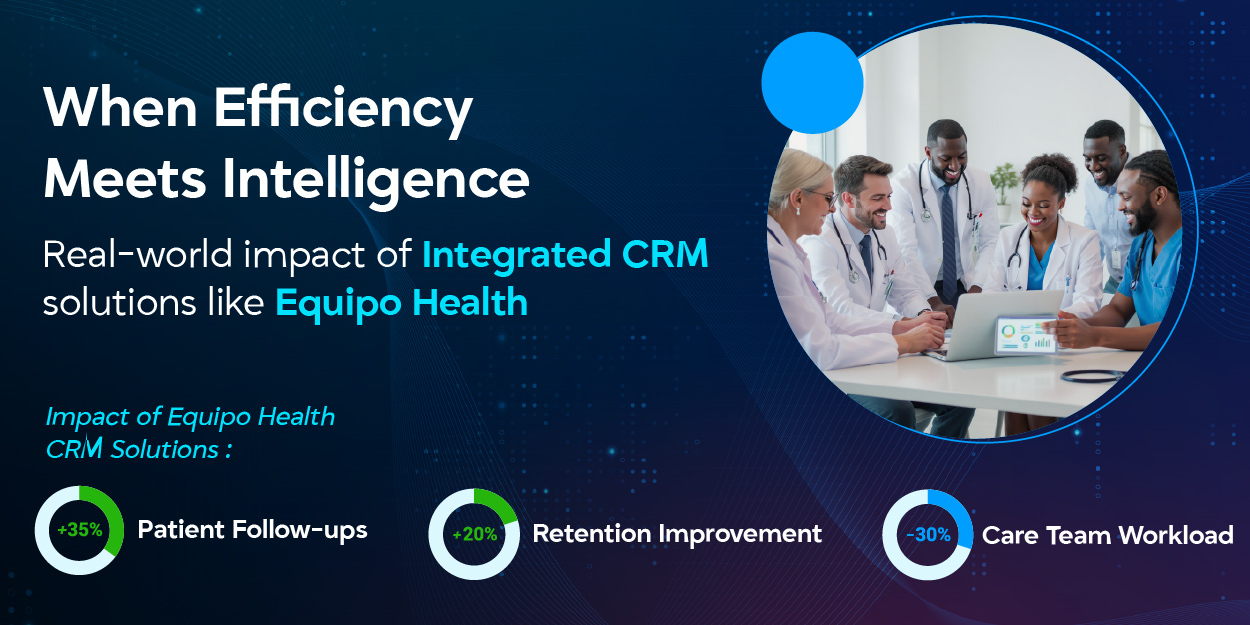 When Efficiency Meets Intelligence

Real-world impact of Integrated CRM solutions like Equipo Health

Impact of Equipo Health CRM Solutions :

+35% Patient Follow-ups

+20% Retention Improvement

-30% Care Team Workload